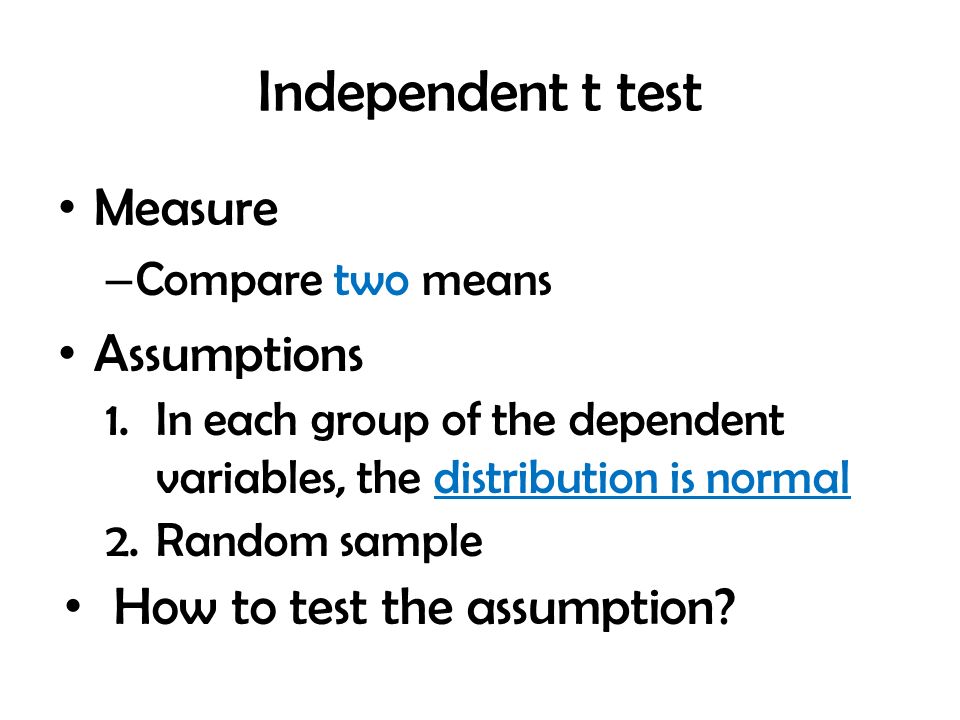 Independent t test

• Measure
  – Compare two means
• Assumptions
  1. In each group of the dependent variables, the distribution is normal
  2. Random sample
• How to test the assumption?